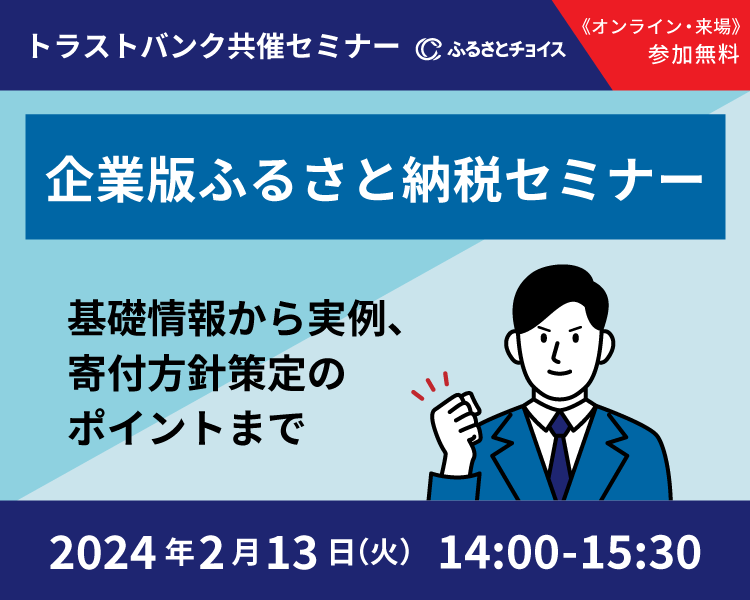 トラストバンク共催セミナー ふるさとチョイス

《オンライン・来場》
参加無料

企業版ふるさと納税セミナー

基礎情報から実例、
寄付方針策定の
ポイントまで

2024年2月13日(火) 14:00-15:30